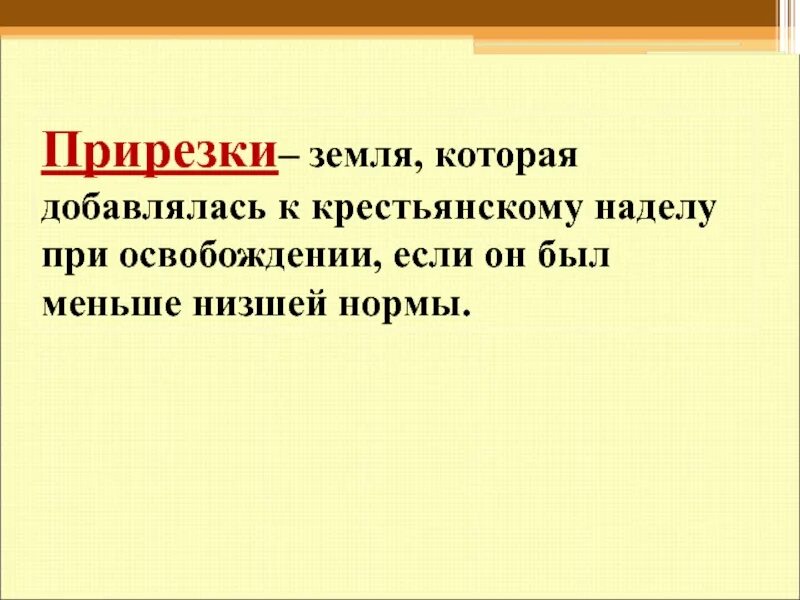 Прирезки– земля, которая добавлялась к крестьянскому наделу при освобождении, если он был меньше низшей нормы.